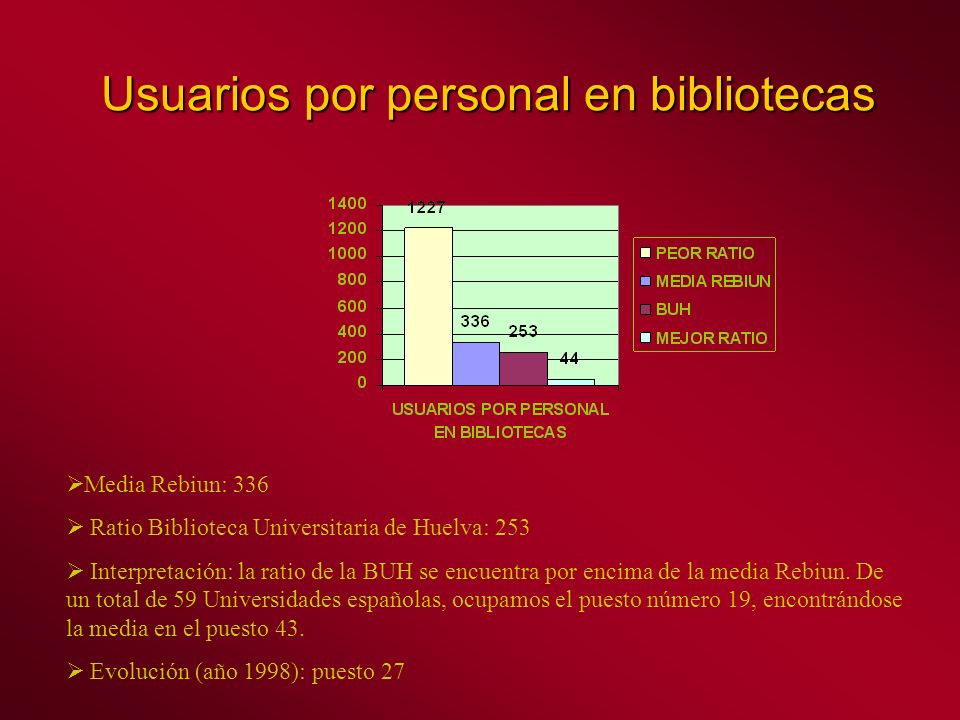 Usuarios por personal en bibliotecas

1400
1200
1000
800
600
400
200
0

1227
336
253
44

PEOR RATIO
MEDIA REBIUN
BUH
MEJOR RATIO

USUARIOS POR PERSONAL EN BIBLIOTECAS

➢Media Rebiun: 336

➢ Ratio Biblioteca Universitaria de Huelva: 253

➢ Interpretación: la ratio de la BUH se encuentra por encima de la media Rebiun. De un total de 59 Universidades españolas, ocupamos el puesto número 19, encontrándose la media en el puesto 43.

➢ Evolución (año 1998): puesto 27